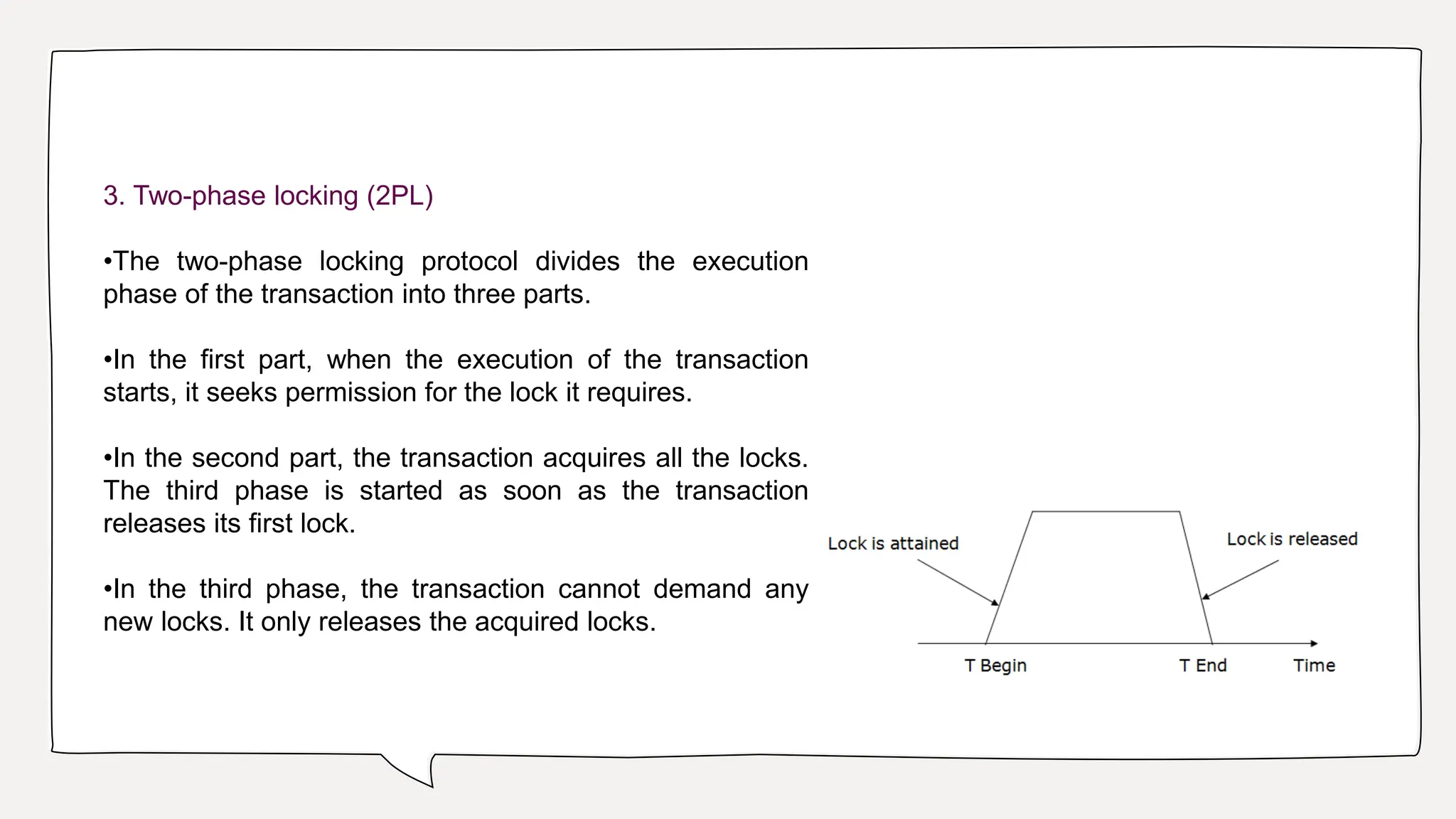 3. Two-phase locking (2PL)

•The two-phase locking protocol divides the execution phase of the transaction into three parts.

•In the first part, when the execution of the transaction starts, it seeks permission for the lock it requires.

•In the second part, the transaction acquires all the locks. The third phase is started as soon as the transaction releases its first lock.

•In the third phase, the transaction cannot demand any new locks. It only releases the acquired locks.

Lock is attained

Lock is released

T Begin

T End

Time